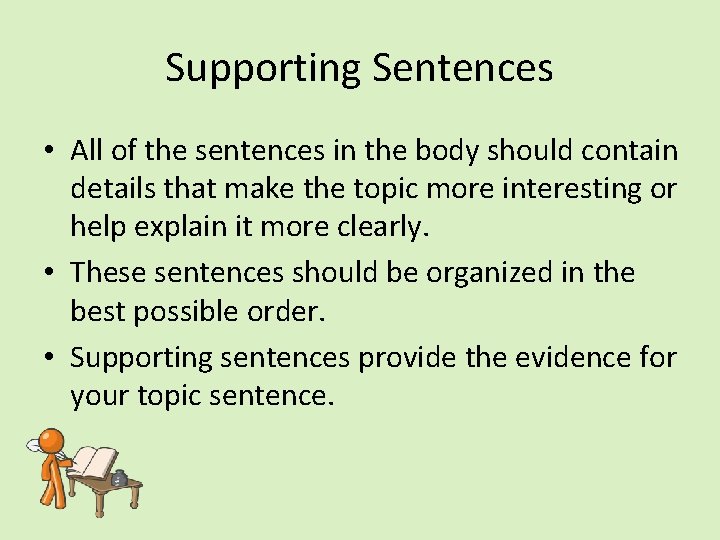 Supporting Sentences

• All of the sentences in the body should contain details that make the topic more interesting or help explain it more clearly.

• These sentences should be organized in the best possible order.

• Supporting sentences provide the evidence for your topic sentence.